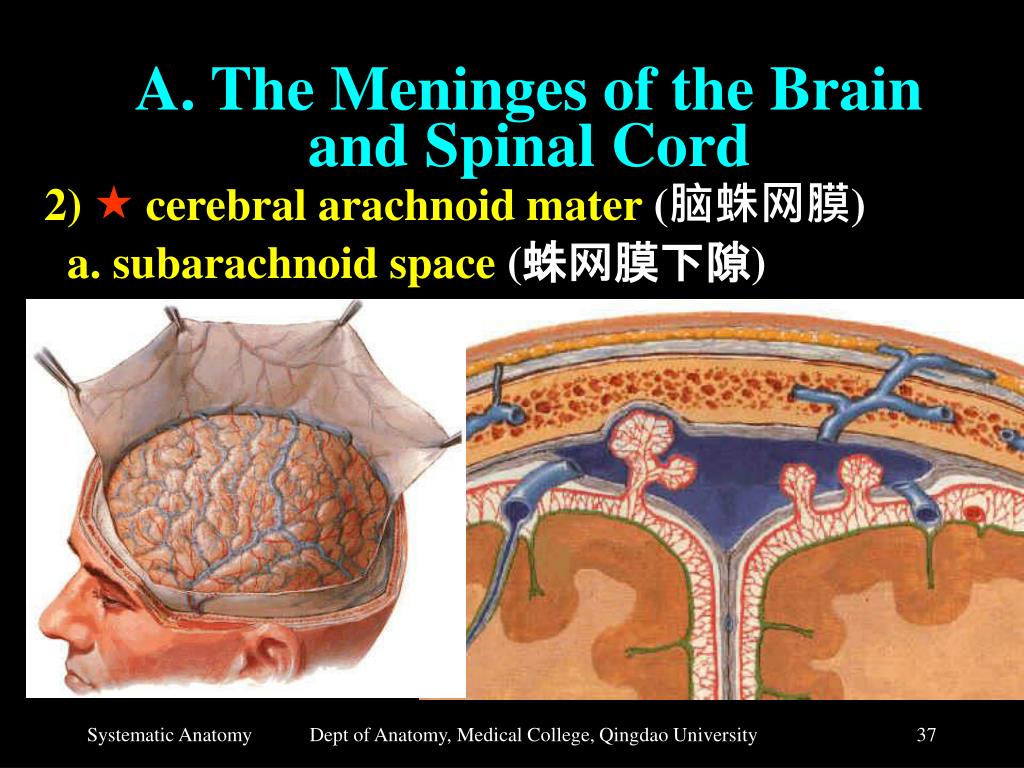 A. The Meninges of the Brain and Spinal Cord

2) ★ cerebral arachnoid mater (脑蛛网膜)

a. subarachnoid space (蛛网膜下隙)

Systematic Anatomy Dept of Anatomy, Medical College, Qingdao University 37